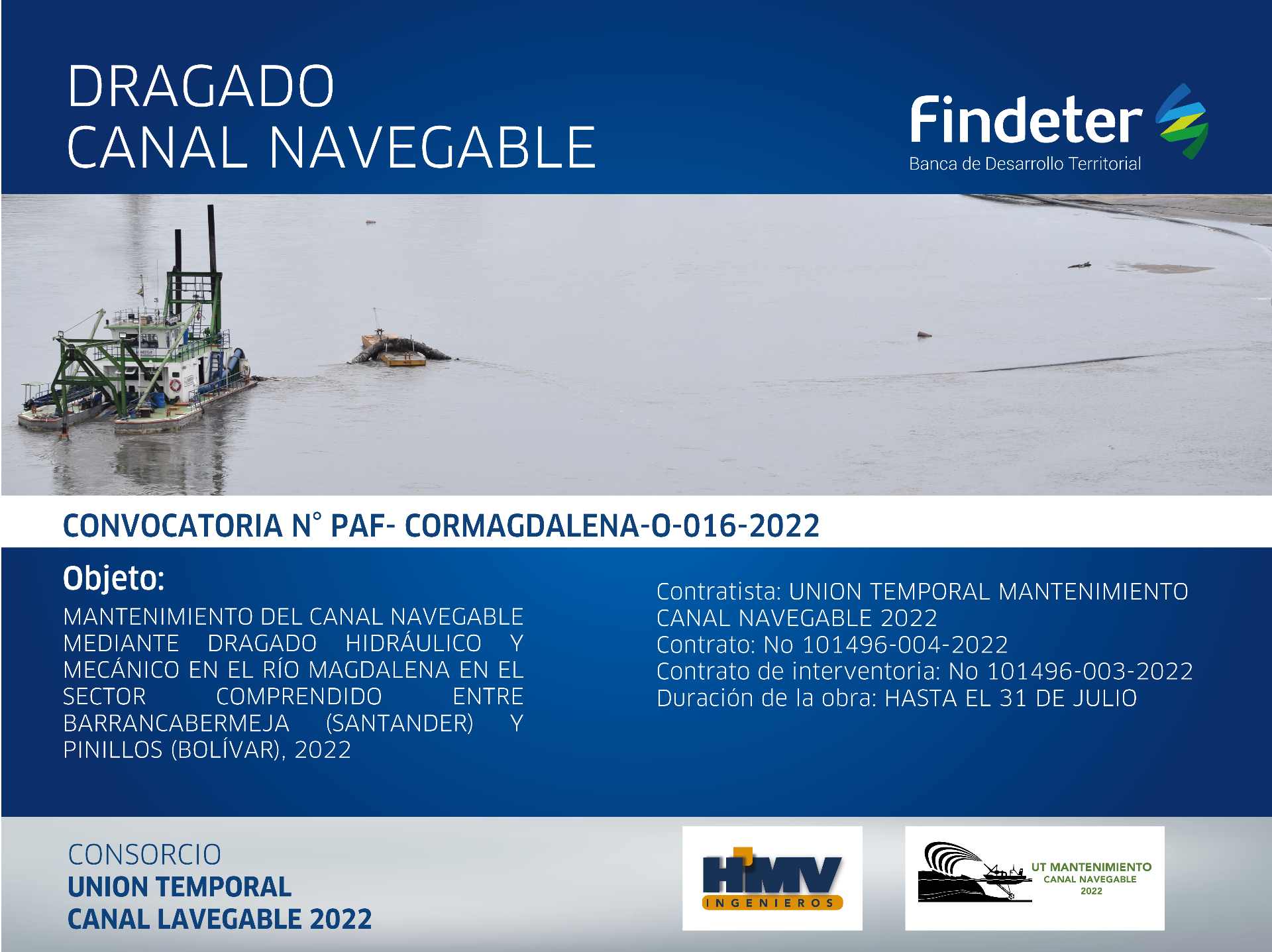 DRAGADO
CANAL NAVEGABLE

Findeter
Banca de Desarrollo Territorial

CONVOCATORIA N° PAF- CORMAGDALENA-O-016-2022

Objeto:
MANTENIMIENTO DEL CANAL NAVEGABLE MEDIANTE DRAGADO HIDRÁULICO Y MECÁNICO EN EL RÍO MAGDALENA EN EL SECTOR COMPRENDIDO ENTRE BARRANCABERMEJA (SANTANDER) Y PINILLOS (BOLÍVAR), 2022

Contratista: UNION TEMPORAL MANTENIMIENTO CANAL NAVEGABLE 2022
Contrato: No 101496-004-2022
Contrato de interventoria: No 101496-003-2022
Duración de la obra: HASTA EL 31 DE JULIO

CONSORCIO
UNION TEMPORAL
CANAL LAVEGABLE 2022

HMV
INGENIEROS

UT MANTENIMIENTO
CANAL NAVEGABLE
2022